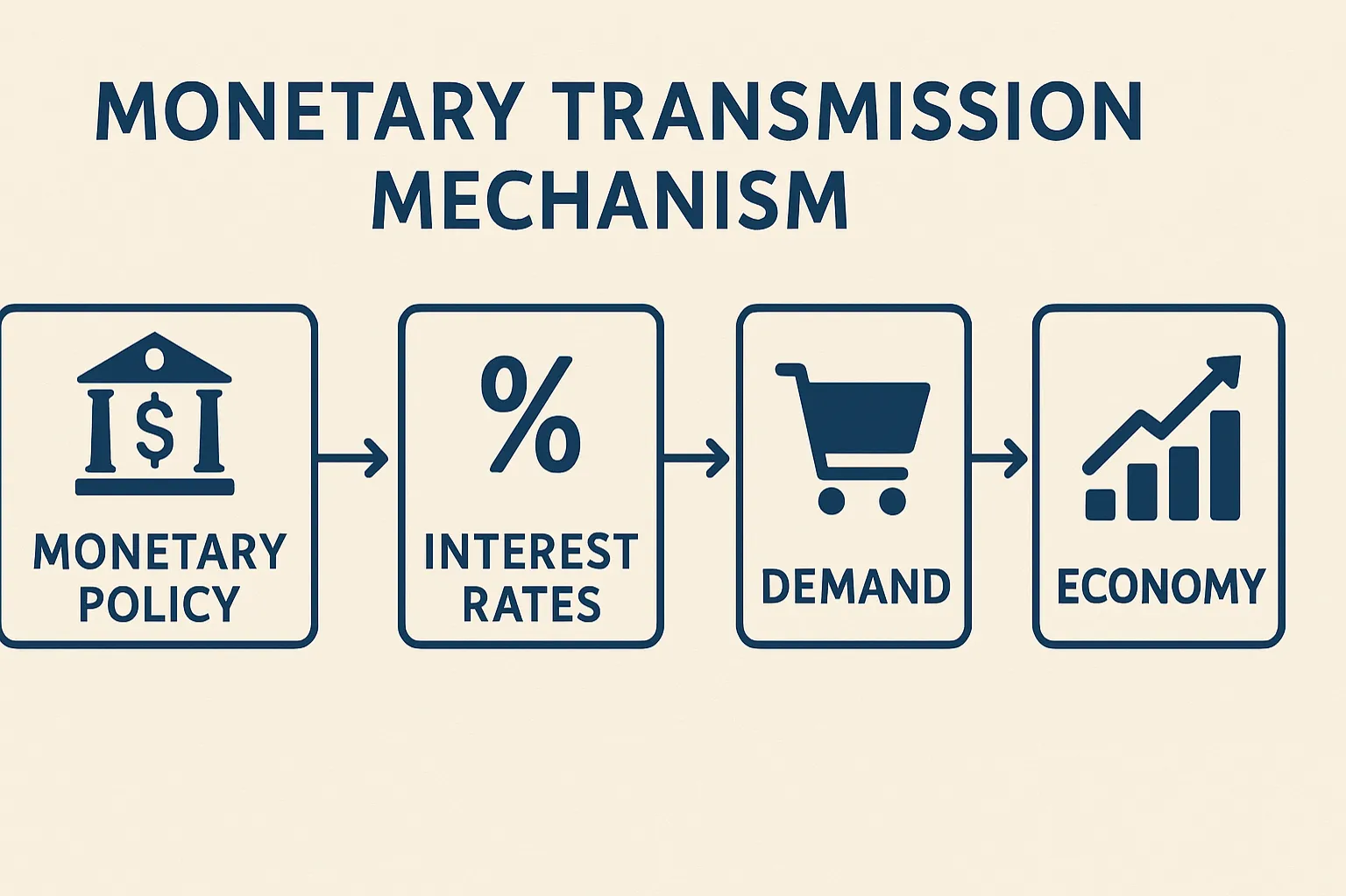 MONETARY TRANSMISSION MECHANISM

$

MONETARY POLICY

%

INTEREST RATES

DEMAND

ECONOMY